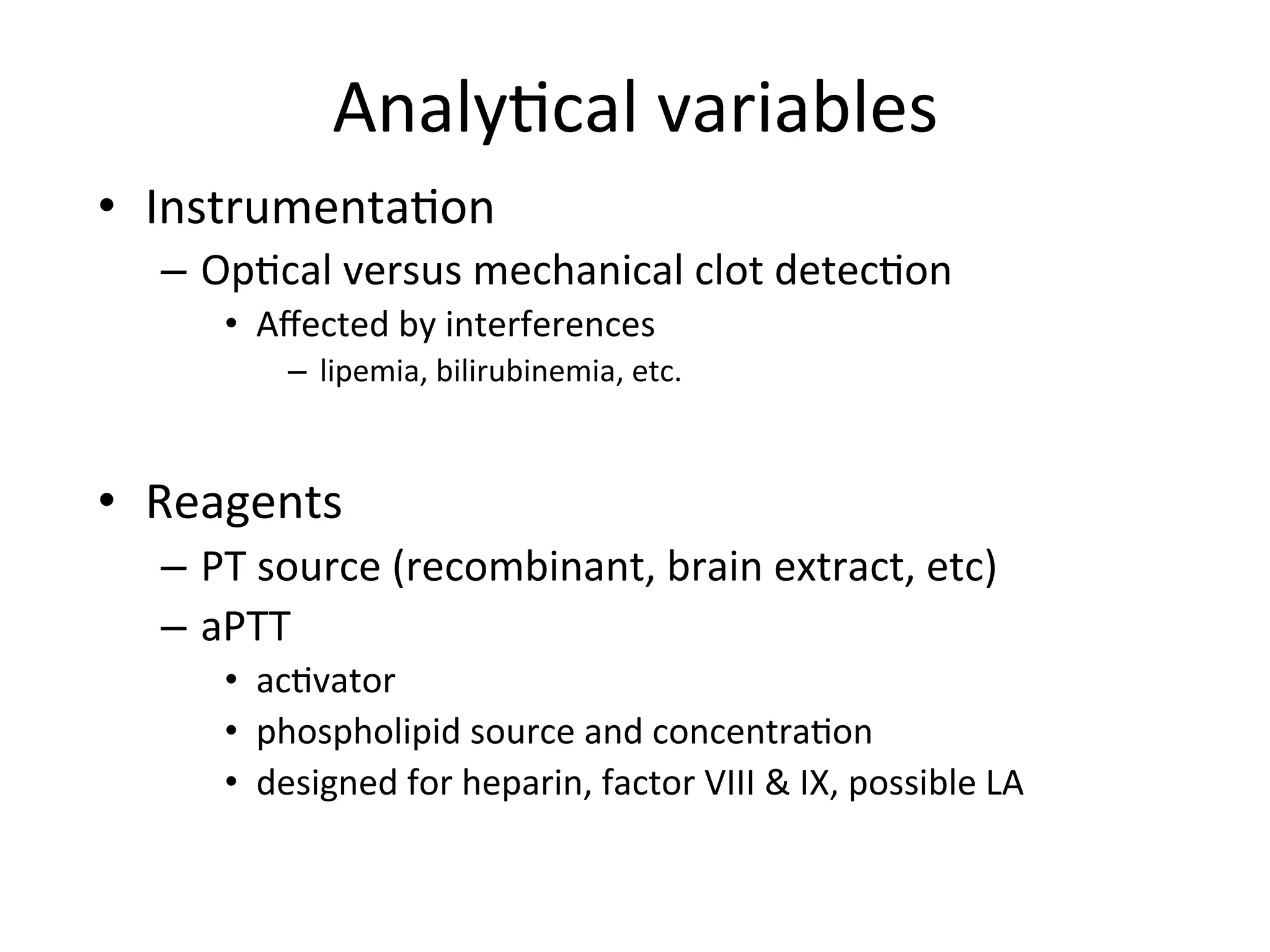 Analytical variables

• Instrumentation
– Optical versus mechanical clot detection
• Affected by interferences
– lipemia, bilirubinemia, etc.

• Reagents
– PT source (recombinant, brain extract, etc)
– aPTT
• activator
• phospholipid source and concentration
• designed for heparin, factor VIII & IX, possible LA